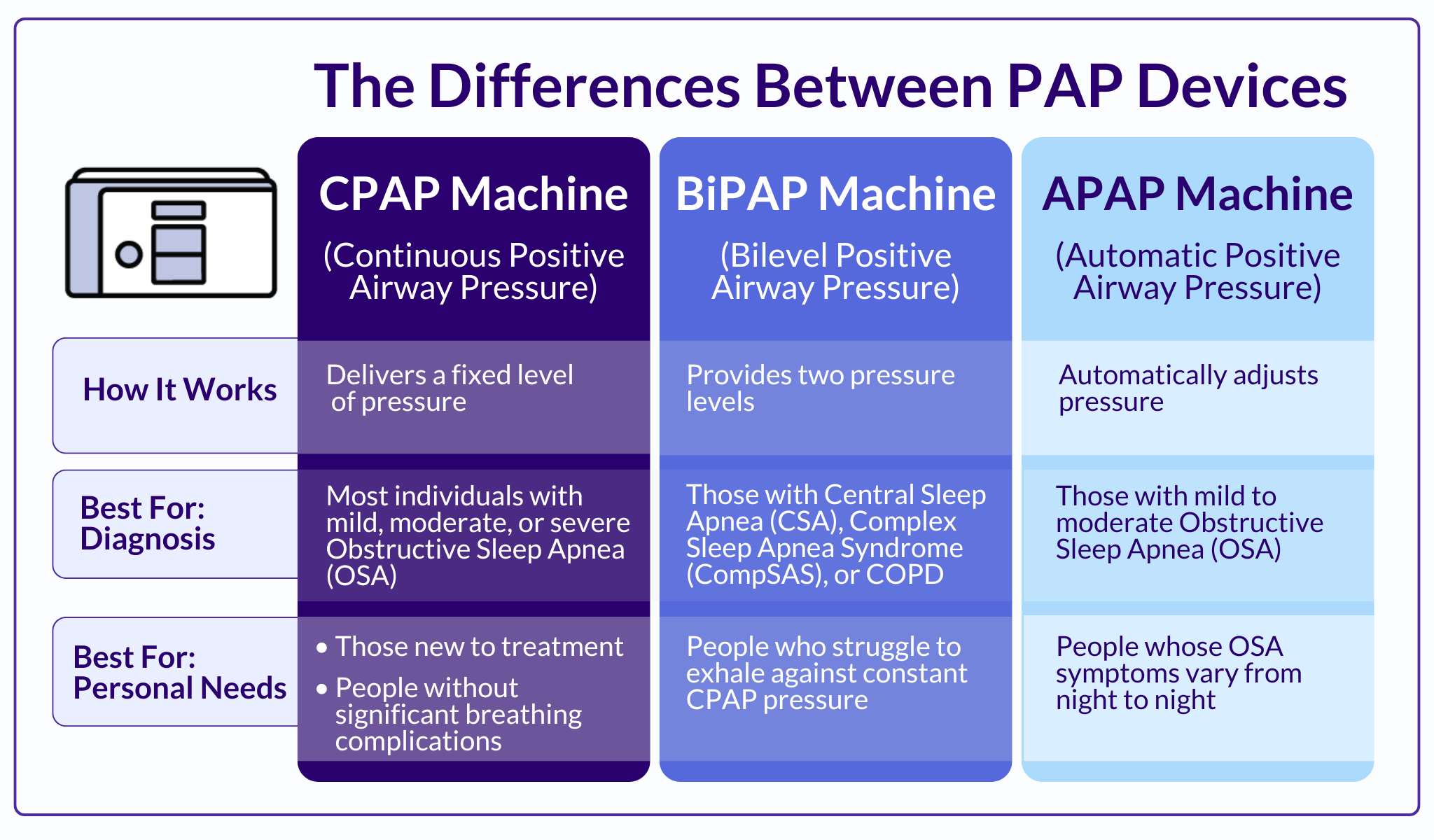 The Differences Between PAP Devices

| | CPAP Machine (Continuous Positive Airway Pressure) | BiPAP Machine (Bilevel Positive Airway Pressure) | APAP Machine (Automatic Positive Airway Pressure) |
|---|---|---|---|
| How It Works | Delivers a fixed level of pressure | Provides two pressure levels | Automatically adjusts pressure |
| Best For: Diagnosis | Most individuals with mild, moderate, or severe Obstructive Sleep Apnea (OSA) | Those with Central Sleep Apnea (CSA), Complex Sleep Apnea Syndrome (CompSAS), or COPD | Those with mild to moderate Obstructive Sleep Apnea (OSA) |
| Best For: Personal Needs | • Those new to treatment • People without significant breathing complications | People who struggle to exhale against constant CPAP pressure | People whose OSA symptoms vary from night to night |